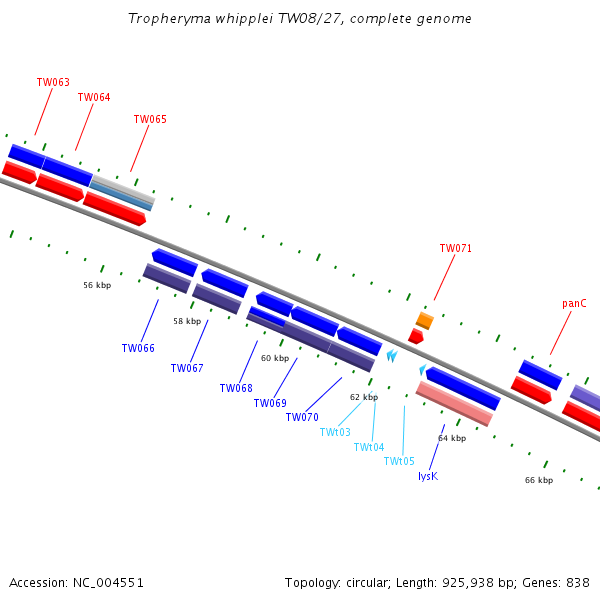 Tropheryma whipplei TW08/27, complete genome

TW063
TW064
TW065
TW071
panC
56 kbp
58 kbp
60 kbp
62 kbp
64 kbp
66 kbp
TW066
TW067
TW068
TW069
TW070
TWt03
TWt04
TWt05
lysK

Accession: NC_004551
Topology: circular; Length: 925,938 bp; Genes: 838